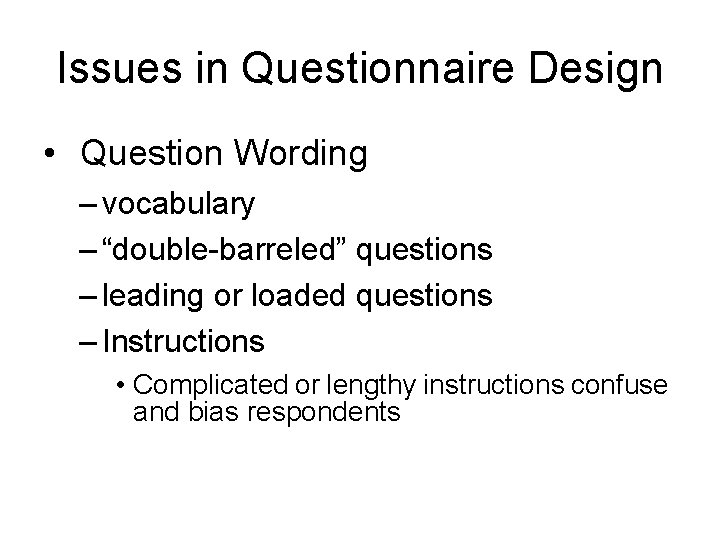 Issues in Questionnaire Design

• Question Wording
– vocabulary
– “double-barreled” questions
– leading or loaded questions
– Instructions
• Complicated or lengthy instructions confuse and bias respondents